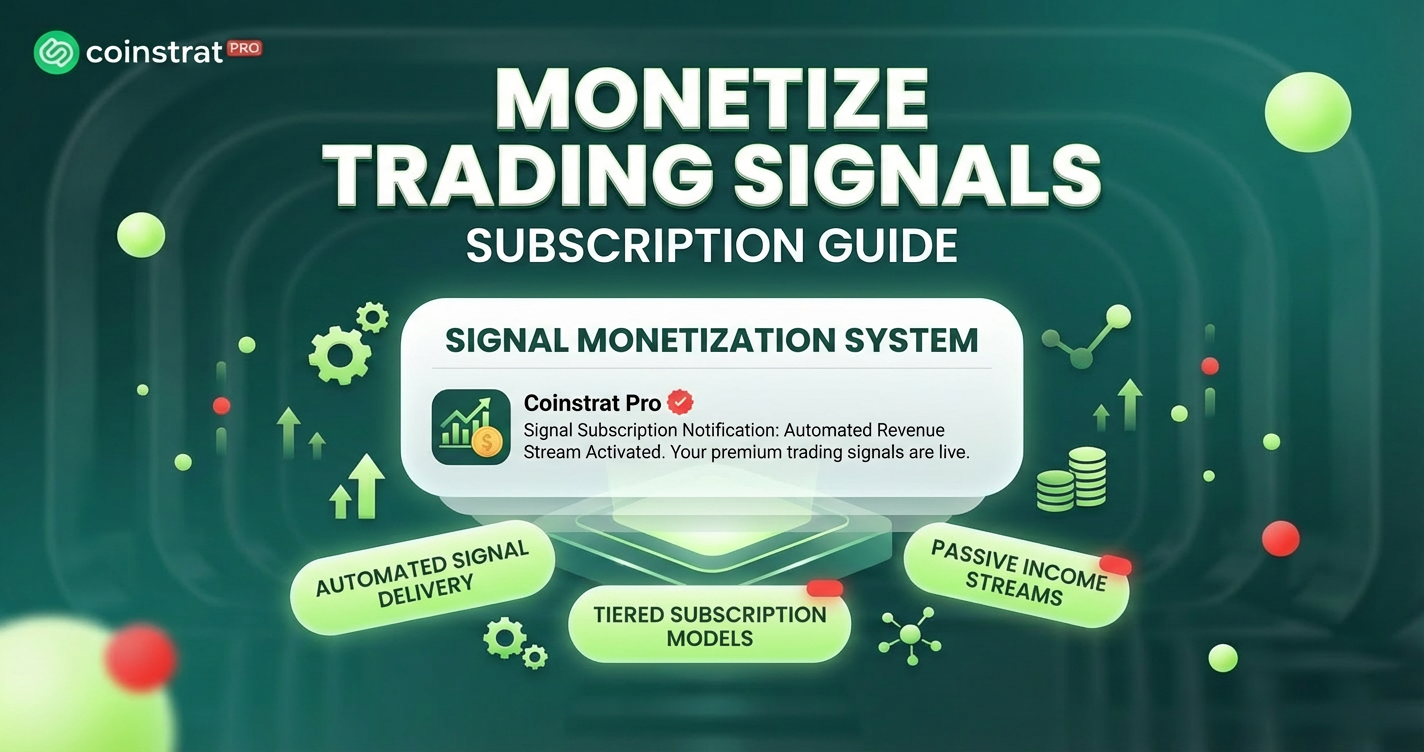 coinstrat PRO

MONETIZE TRADING SIGNALS

SUBSCRIPTION GUIDE

SIGNAL MONETIZATION SYSTEM

Coinstrat Pro

Signal Subscription Notification: Automated Revenue Stream Activated. Your premium trading signals are live.

AUTOMATED SIGNAL DELIVERY

TIERED SUBSCRIPTION MODELS

PASSIVE INCOME STREAMS